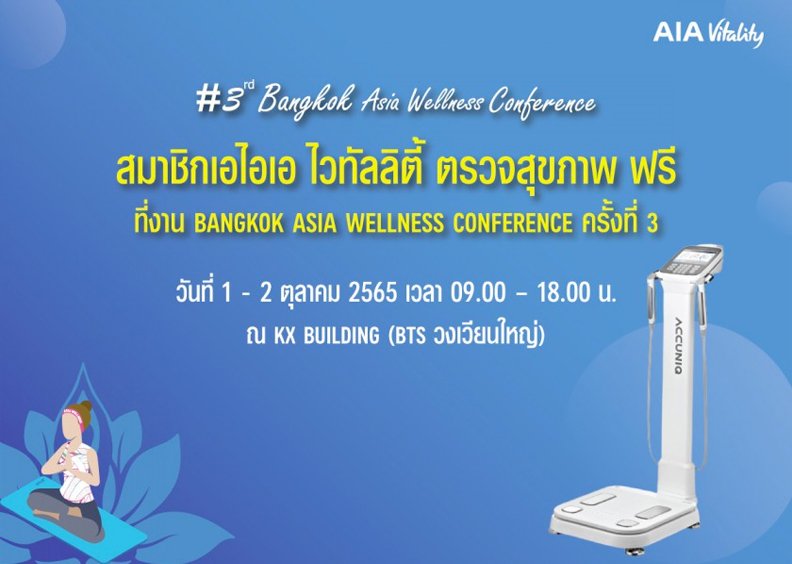 AIA Vitality

#3rd Bangkok Asia Wellness Conference

สมาชิกเอไอเอ ไวทัลลิตี้ ตรวจสุขภาพ ฟรี

ที่งาน BANGKOK ASIA WELLNESS CONFERENCE ครั้งที่ 3

วันที่ 1 - 2 ตุลาคม 2565 เวลา 09.00 – 18.00 น.

ณ KX BUILDING (BTS วงเวียนใหญ่)

ACCUNIQ